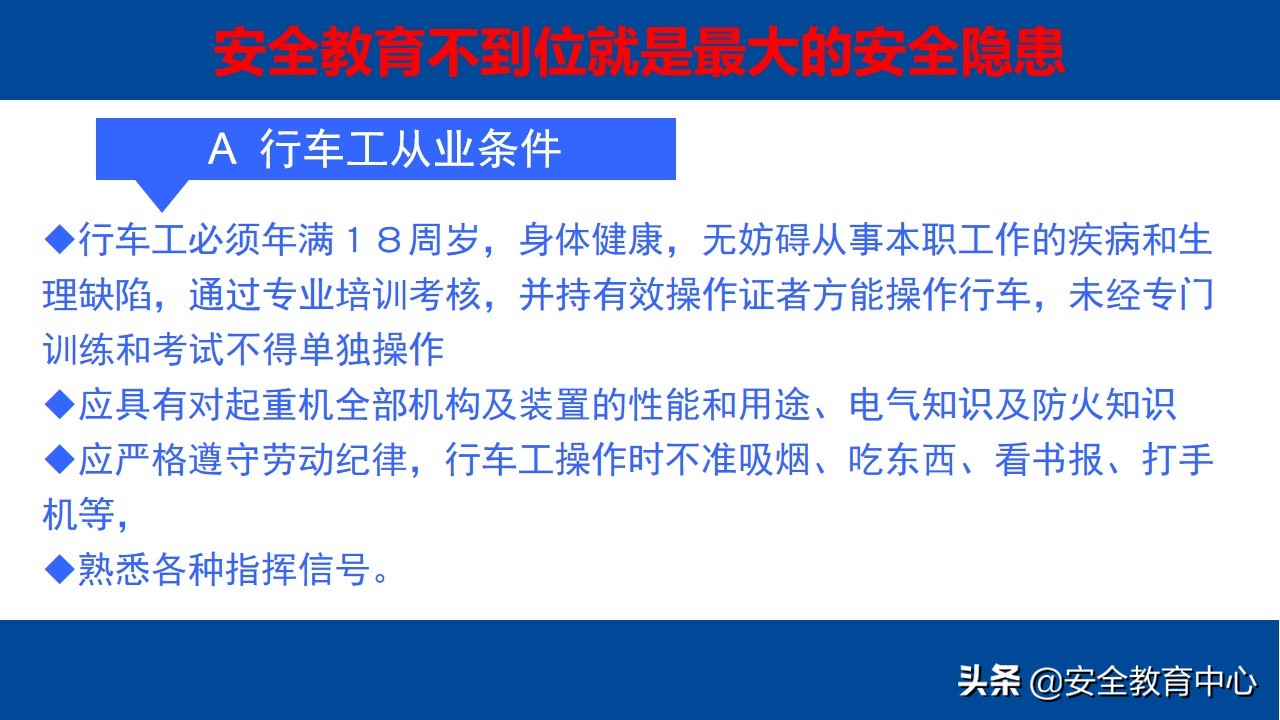 安全教育不到位就是最大的安全隐患

A 行车工从业条件

◆行车工必须年满１８周岁，身体健康，无妨碍从事本职工作的疾病和生理缺陷，通过专业培训考核，并持有效操作证者方能操作行车，未经专门训练和考试不得单独操作

◆应具有对起重机全部机构及装置的性能和用途、电气知识及防火知识

◆应严格遵守劳动纪律，行车工操作时不准吸烟、吃东西、看书报、打手机等，

◆熟悉各种指挥信号。

头条 @安全教育中心